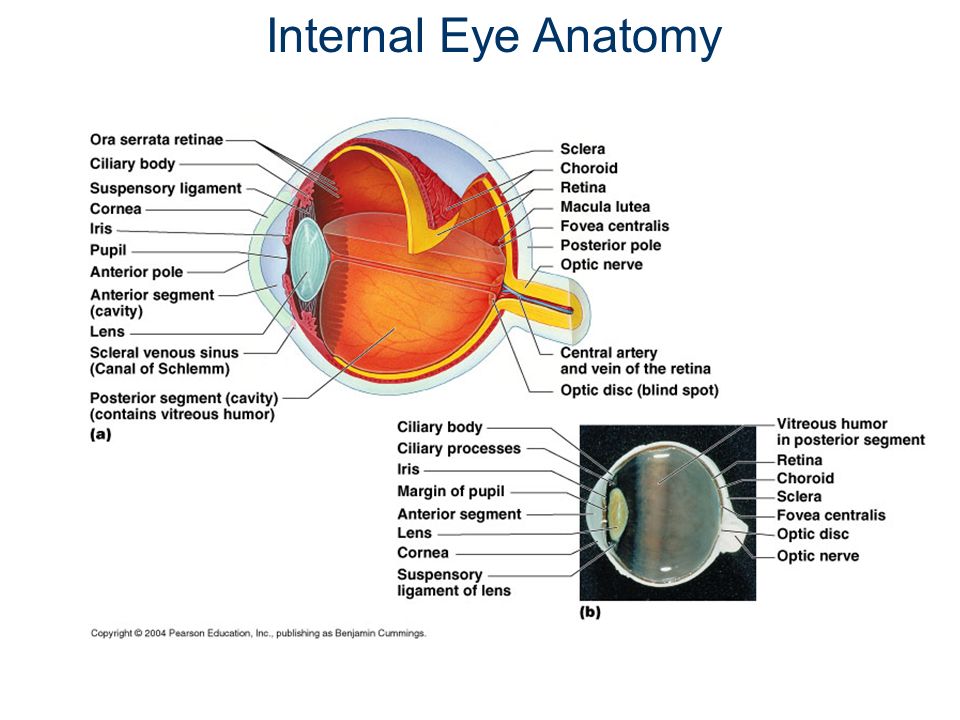 Internal Eye Anatomy

Ora serrata retinae
Ciliary body
Suspensory ligament
Cornea
Iris
Pupil
Anterior pole
Anterior segment (cavity)
Lens
Scleral venous sinus (Canal of Schlemm)
Posterior segment (cavity) (contains vitreous humor)
(a)

Sclera
Choroid
Retina
Macula lutea
Fovea centralis
Posterior pole
Optic nerve
Central artery and vein of the retina
Optic disc (blind spot)

Ciliary body
Ciliary processes
Iris
Margin of pupil
Anterior segment
Lens
Cornea
Suspensory ligament of lens
(b)

Vitreous humor in posterior segment
Retina
Choroid
Sclera
Fovea centralis
Optic disc
Optic nerve

Copyright © 2004 Pearson Education, Inc., publishing as Benjamin Cummings.